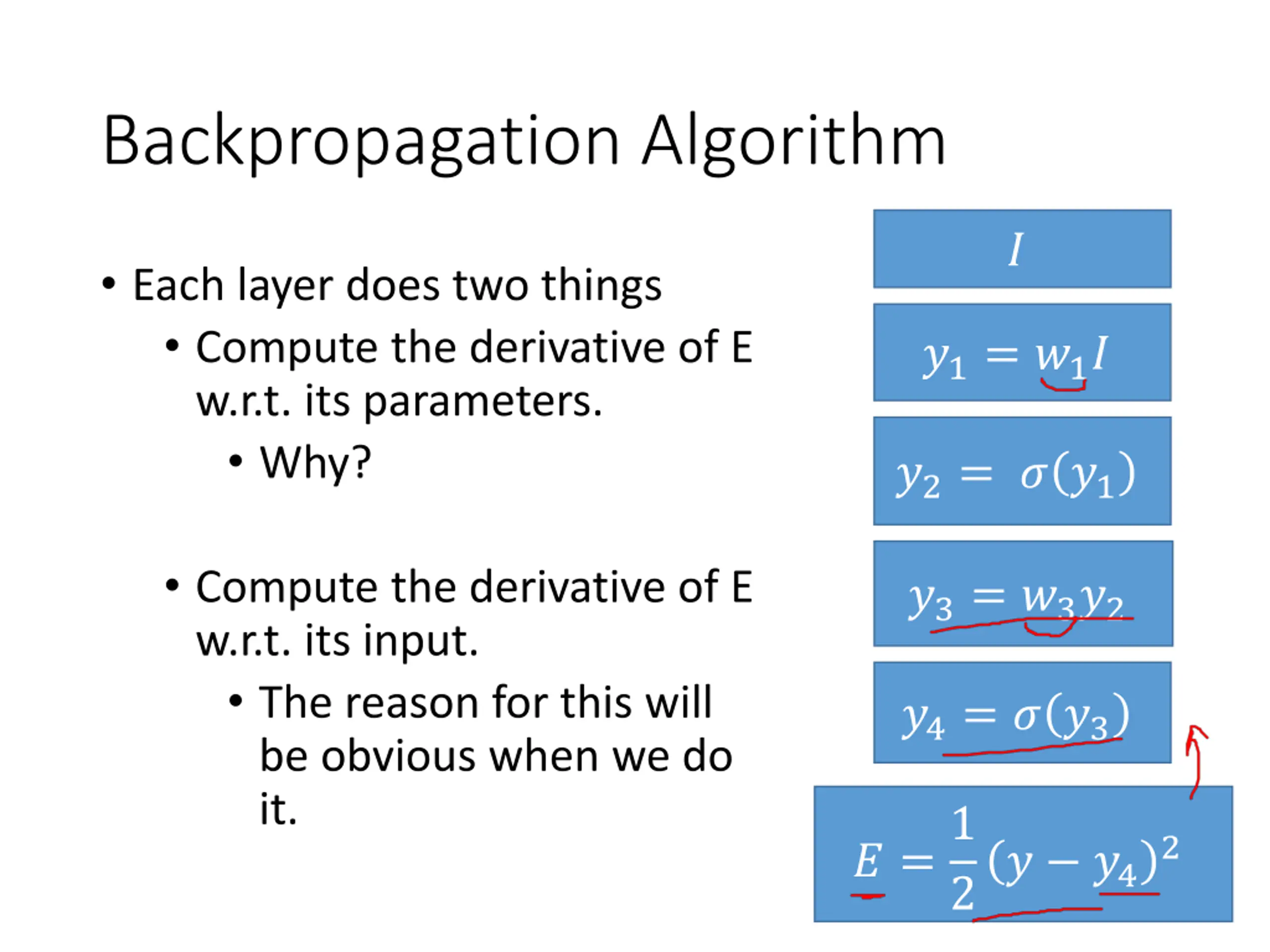 Backpropagation Algorithm

• Each layer does two things
  • Compute the derivative of E w.r.t. its parameters.
    • Why?

  • Compute the derivative of E w.r.t. its input.
    • The reason for this will be obvious when we do it.

$I$

$y_1 = w_1 I$

$y_2 = \sigma(y_1)$

$y_3 = w_3 y_2$

$y_4 = \sigma(y_3)$

$E = \frac{1}{2}(y - y_4)^2$